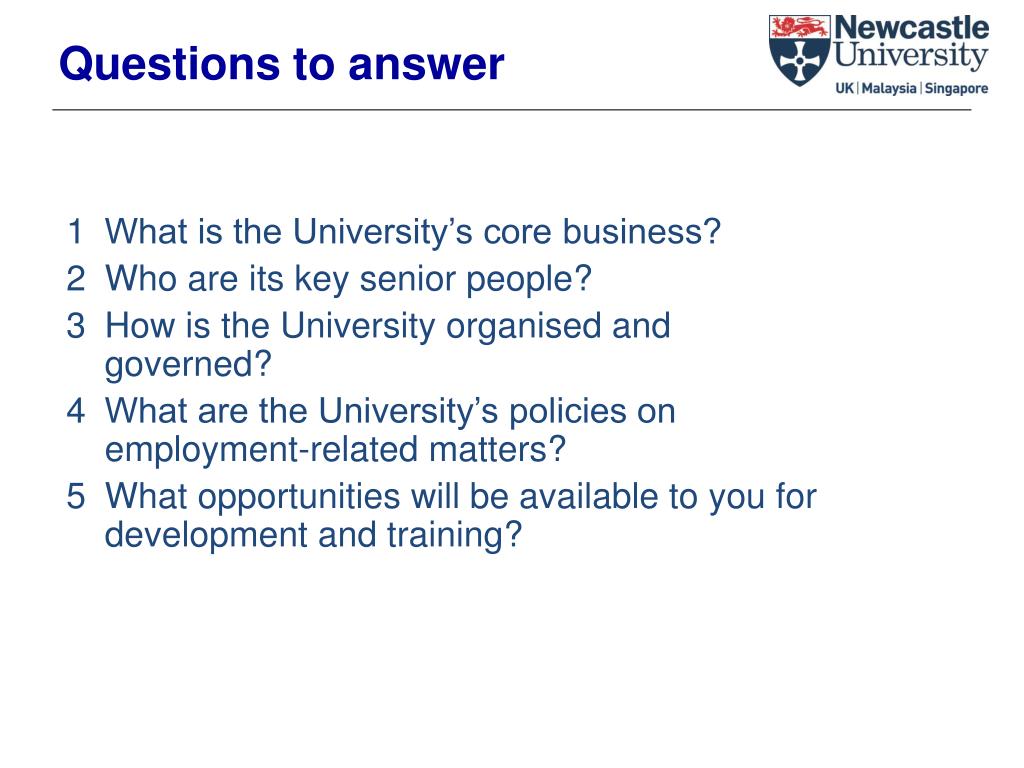 Questions to answer

Newcastle University
UK | Malaysia | Singapore

1 What is the University’s core business?
2 Who are its key senior people?
3 How is the University organised and governed?
4 What are the University’s policies on employment-related matters?
5 What opportunities will be available to you for development and training?